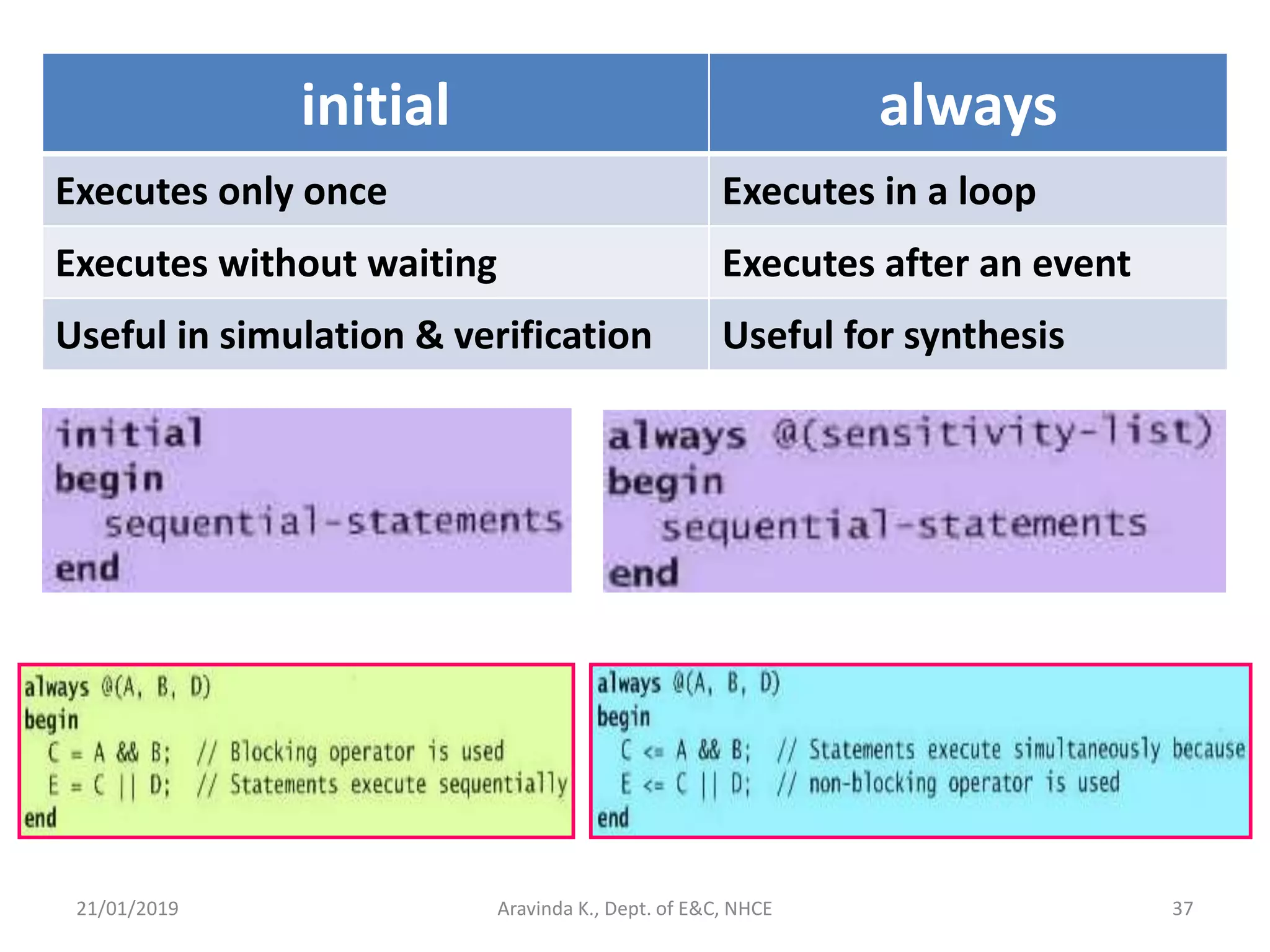 | initial | always |
|---|---|
| Executes only once | Executes in a loop |
| Executes without waiting | Executes after an event |
| Useful in simulation & verification | Useful for synthesis |

initial
begin
sequential-statements
end

always @(sensitivity-list)
begin
sequential-statements
end

always @(A, B, D)
begin
C = A && B; // Blocking operator is used
E = C || D; // Statements execute sequentially
end

always @(A, B, D)
begin
C <= A && B; // Statements execute simultaneously because
E <= C || D; // non-blocking operator is used
end

21/01/2019

Aravinda K., Dept. of E&C, NHCE

37